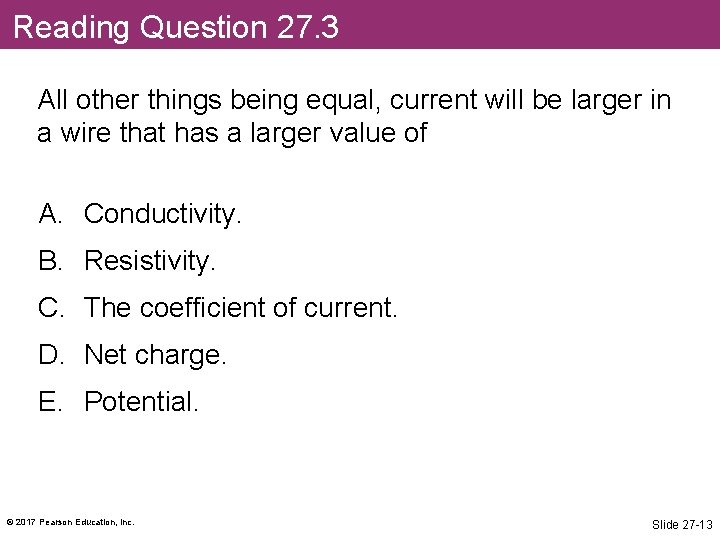 Reading Question 27.3

All other things being equal, current will be larger in a wire that has a larger value of

A. Conductivity.
B. Resistivity.
C. The coefficient of current.
D. Net charge.
E. Potential.

© 2017 Pearson Education, Inc.

Slide 27-13